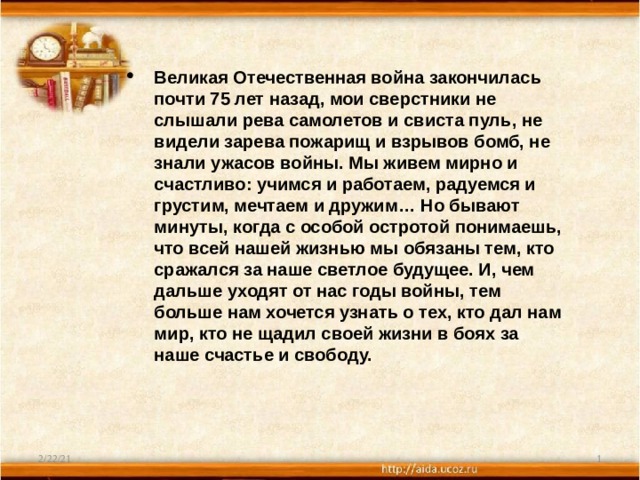 • Великая Отечественная война закончилась почти 75 лет назад, мои сверстники не слышали рева самолетов и свиста пуль, не видели зарева пожарищ и взрывов бомб, не знали ужасов войны. Мы живем мирно и счастливо: учимся и работаем, радуемся и грустим, мечтаем и дружим… Но бывают минуты, когда с особой остротой понимаешь, что всей нашей жизнью мы обязаны тем, кто сражался за наше светлое будущее. И, чем дальше уходят от нас годы войны, тем больше нам хочется узнать о тех, кто дал нам мир, кто не щадил своей жизни в боях за наше счастье и свободу.

2/22/21

http://aida.ucoz.ru

1